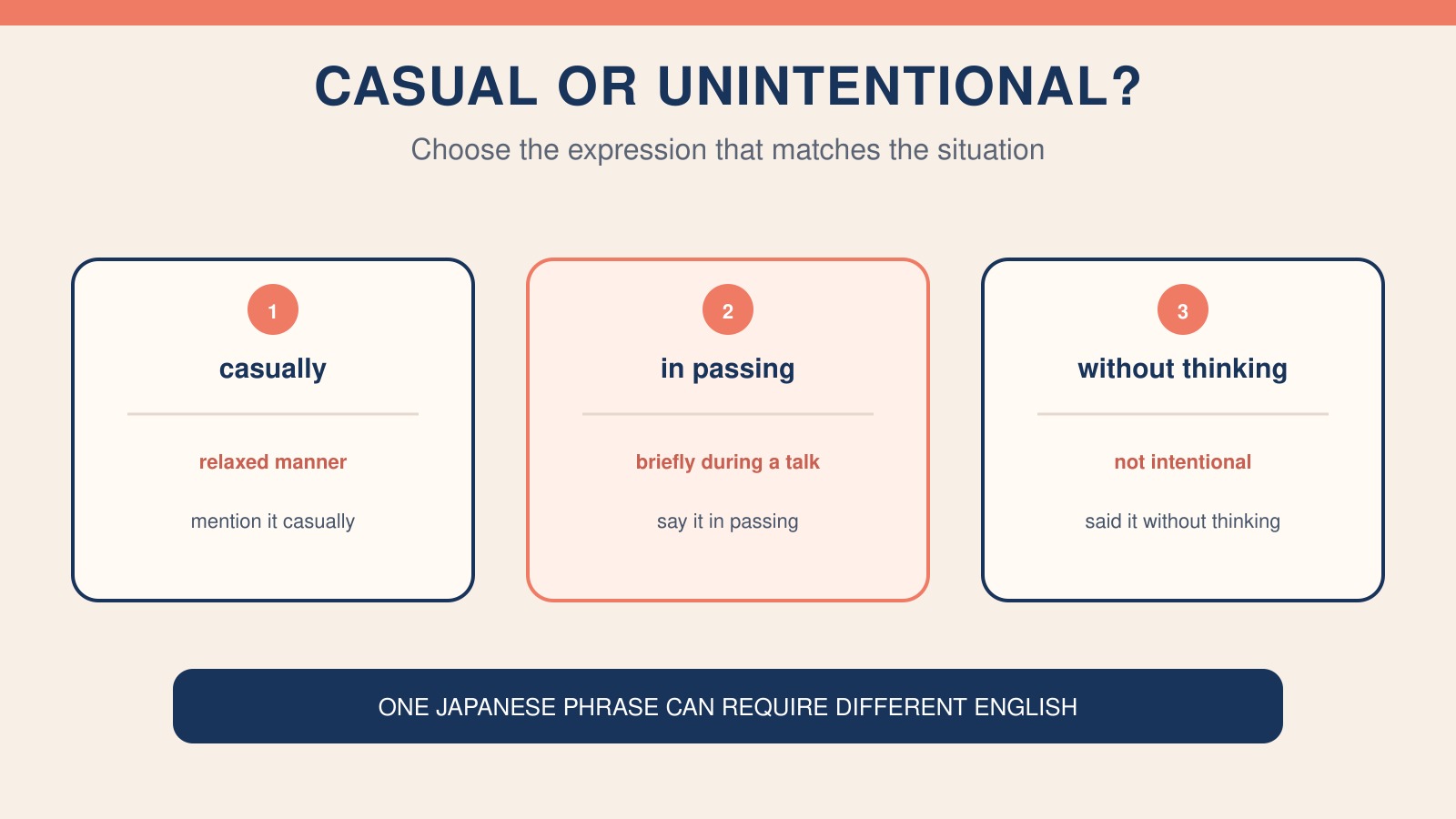 CASUAL OR UNINTENTIONAL?

Choose the expression that matches the situation

1
casually
relaxed manner
mention it casually

2
in passing
briefly during a talk
say it in passing

3
without thinking
not intentional
said it without thinking

ONE JAPANESE PHRASE CAN REQUIRE DIFFERENT ENGLISH